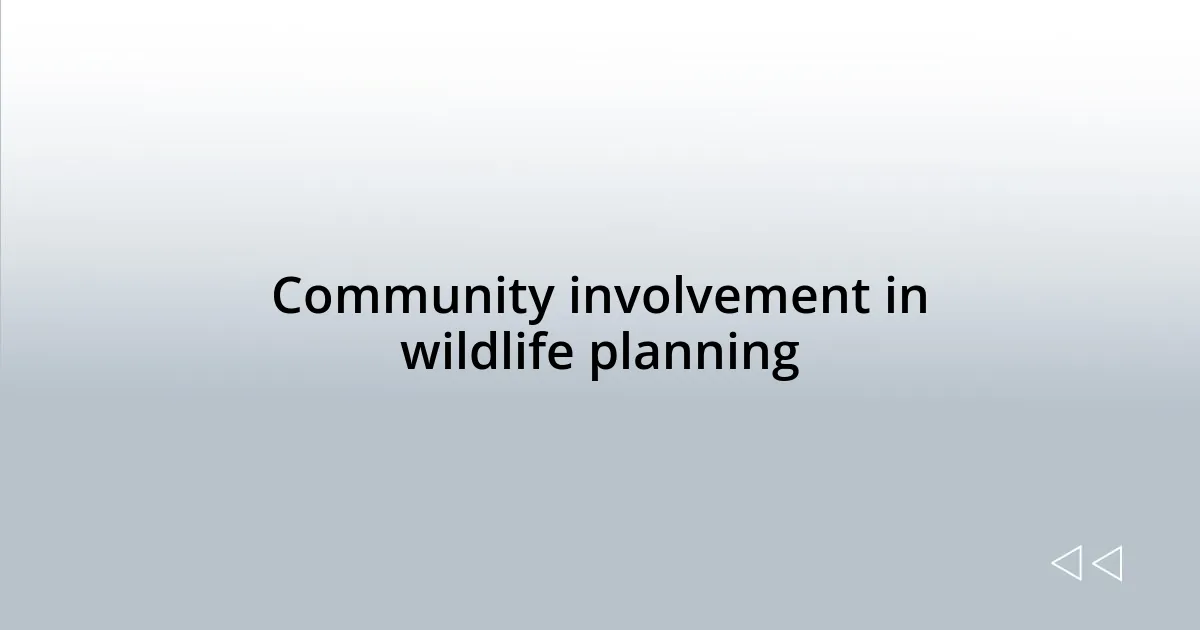 Community involvement in wildlife planning